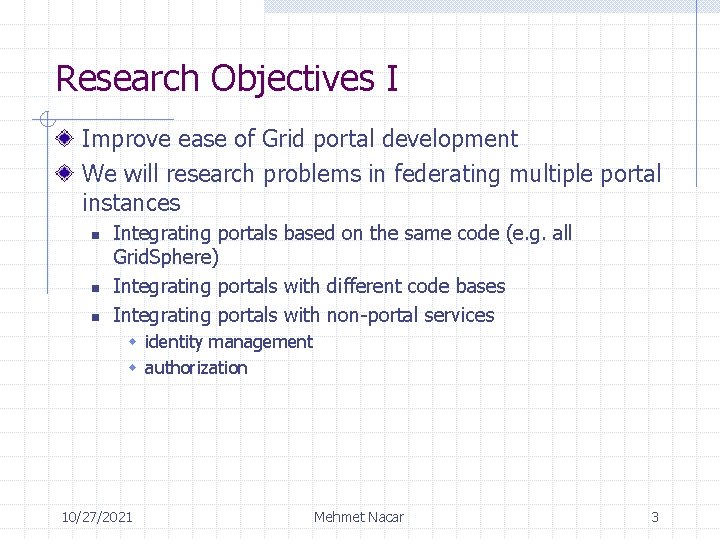 Research Objectives I

Improve ease of Grid portal development

We will research problems in federating multiple portal instances

Integrating portals based on the same code (e.g. all GridSphere)

Integrating portals with different code bases

Integrating portals with non-portal services

identity management

authorization

10/27/2021 Mehmet Nacar 3